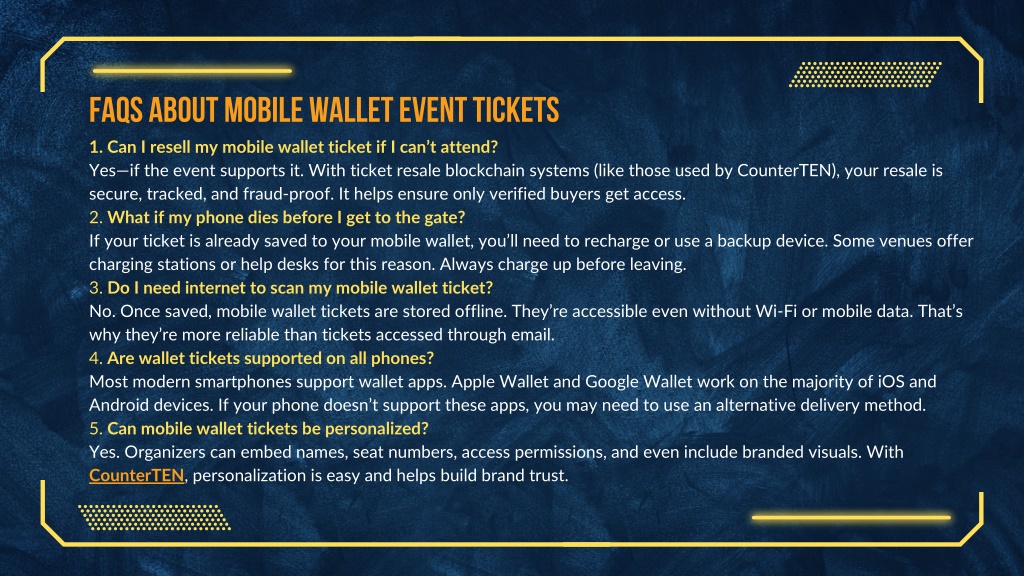 FAQS ABOUT MOBILE WALLET EVENT TICKETS

1. Can I resell my mobile wallet ticket if I can't attend?
Yes—if the event supports it. With ticket resale blockchain systems (like those used by CounterTEN), your resale is secure, tracked, and fraud-proof. It helps ensure only verified buyers get access.

2. What if my phone dies before I get to the gate?
If your ticket is already saved to your mobile wallet, you'll need to recharge or use a backup device. Some venues offer charging stations or help desks for this reason. Always charge up before leaving.

3. Do I need internet to scan my mobile wallet ticket?
No. Once saved, mobile wallet tickets are stored offline. They're accessible even without Wi-Fi or mobile data. That's why they're more reliable than tickets accessed through email.

4. Are wallet tickets supported on all phones?
Most modern smartphones support wallet apps. Apple Wallet and Google Wallet work on the majority of iOS and Android devices. If your phone doesn't support these apps, you may need to use an alternative delivery method.

5. Can mobile wallet tickets be personalized?
Yes. Organizers can embed names, seat numbers, access permissions, and even include branded visuals. With CounterTEN, personalization is easy and helps build brand trust.